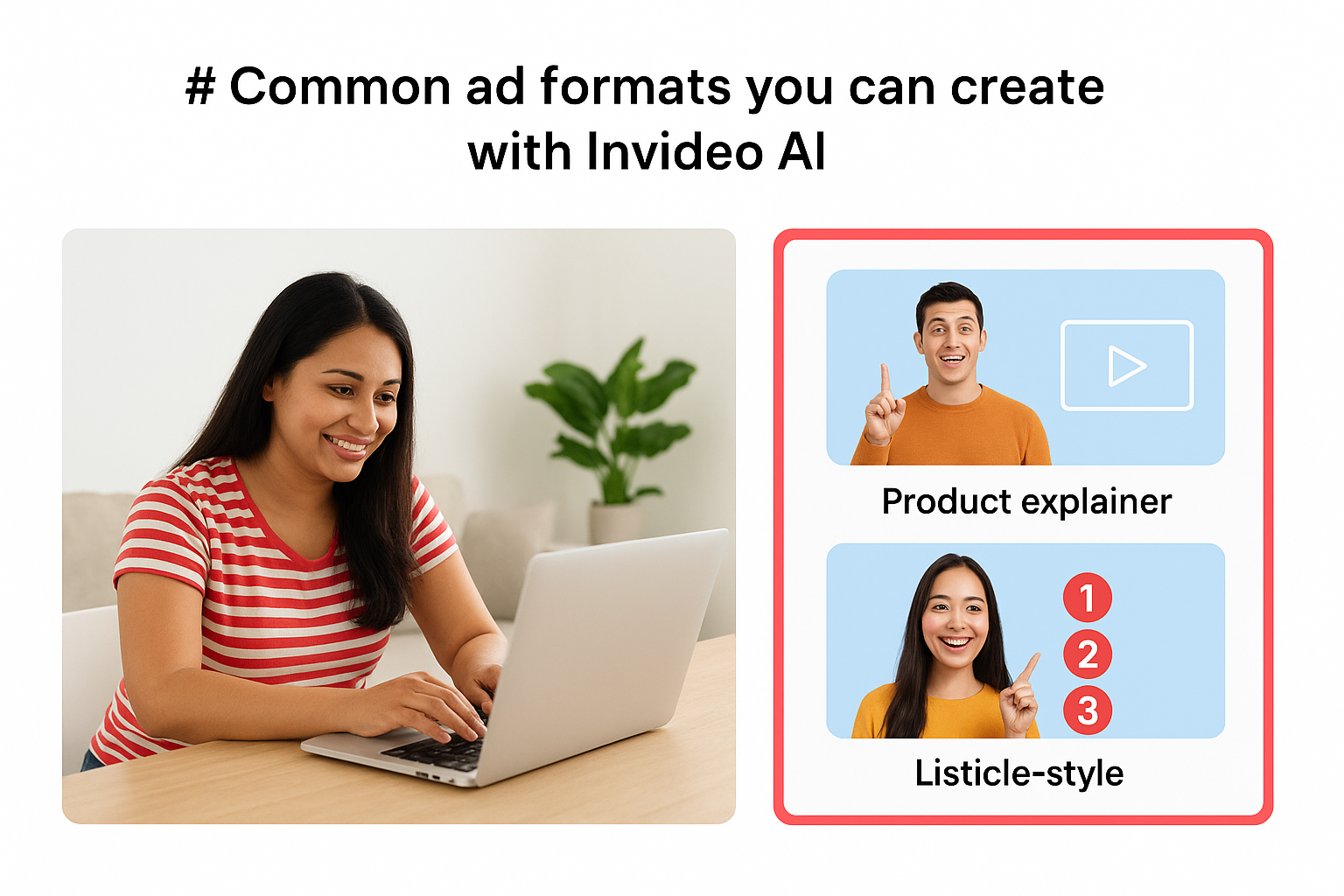 # Common ad formats you can create with Invideo AI

Product explainer

1
2
3

Listicle-style